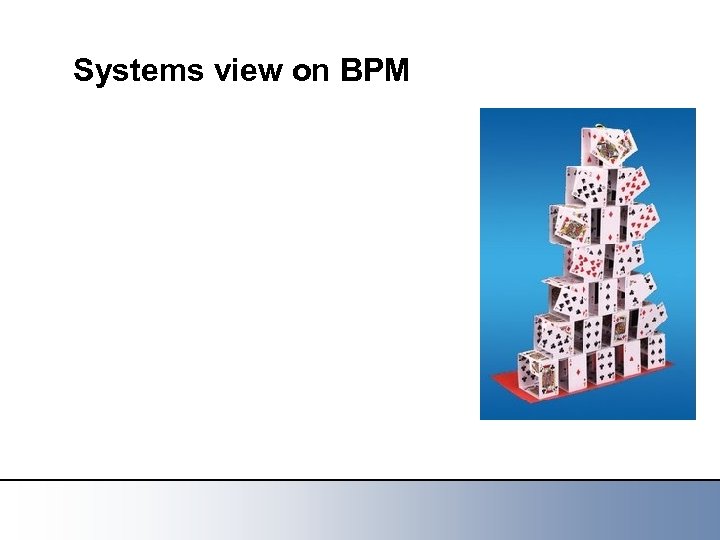 Systems view on BPM